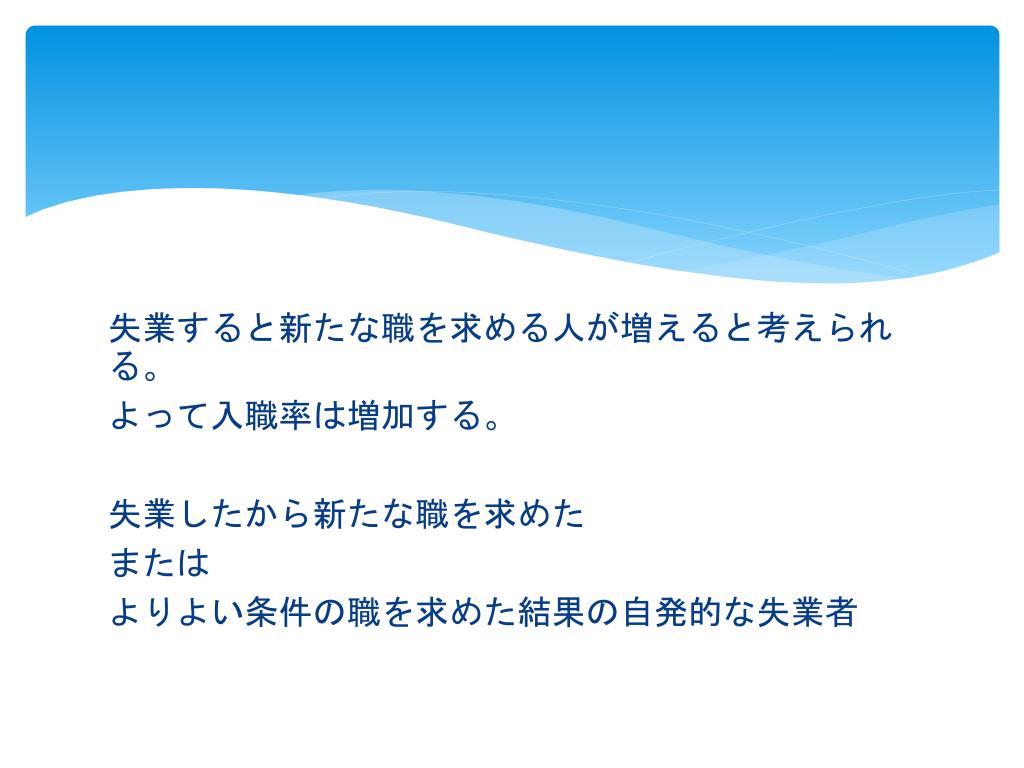 失業すると新たな職を求める人が増えると考えられる。
よって入職率は増加する。

失業したから新たな職を求めた
または
よりよい条件の職を求めた結果の自発的な失業者